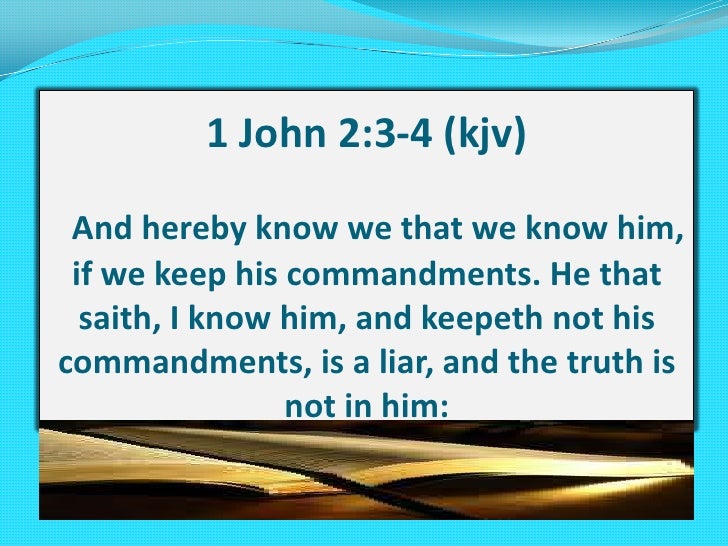 1 John 2:3-4 (kjv)

And hereby know we that we know him, if we keep his commandments. He that saith, I know him, and keepeth not his commandments, is a liar, and the truth is not in him: